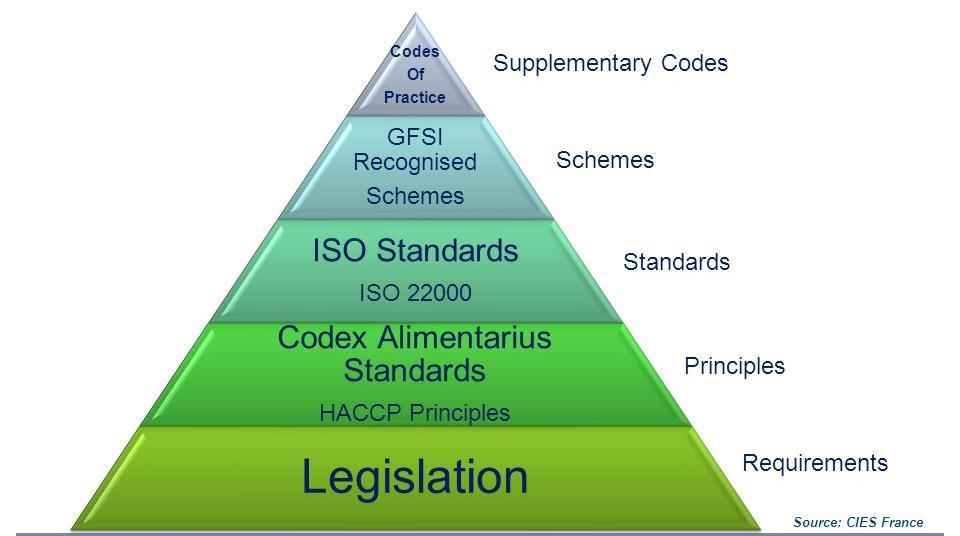 Codes Of Practice

Supplementary Codes

GFSI Recognised Schemes

Schemes

ISO Standards

ISO 22000

Standards

Codex Alimentarius Standards

HACCP Principles

Principles

Legislation

Requirements

Source: CIES France